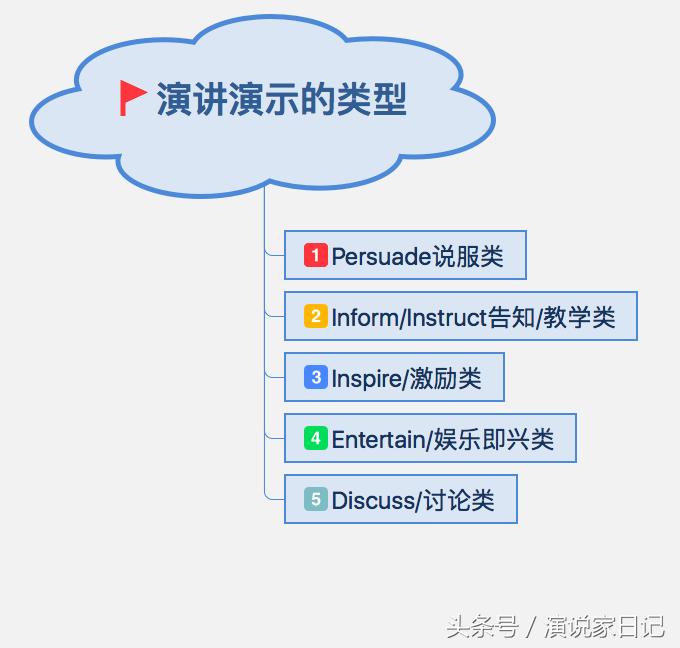 演讲演示的类型

1 Persuade说服类

2 Inform/Instruct告知/教学类

3 Inspire/激励类

4 Entertain/娱乐即兴类

5 Discuss/讨论类

头条号 / 演说家日记